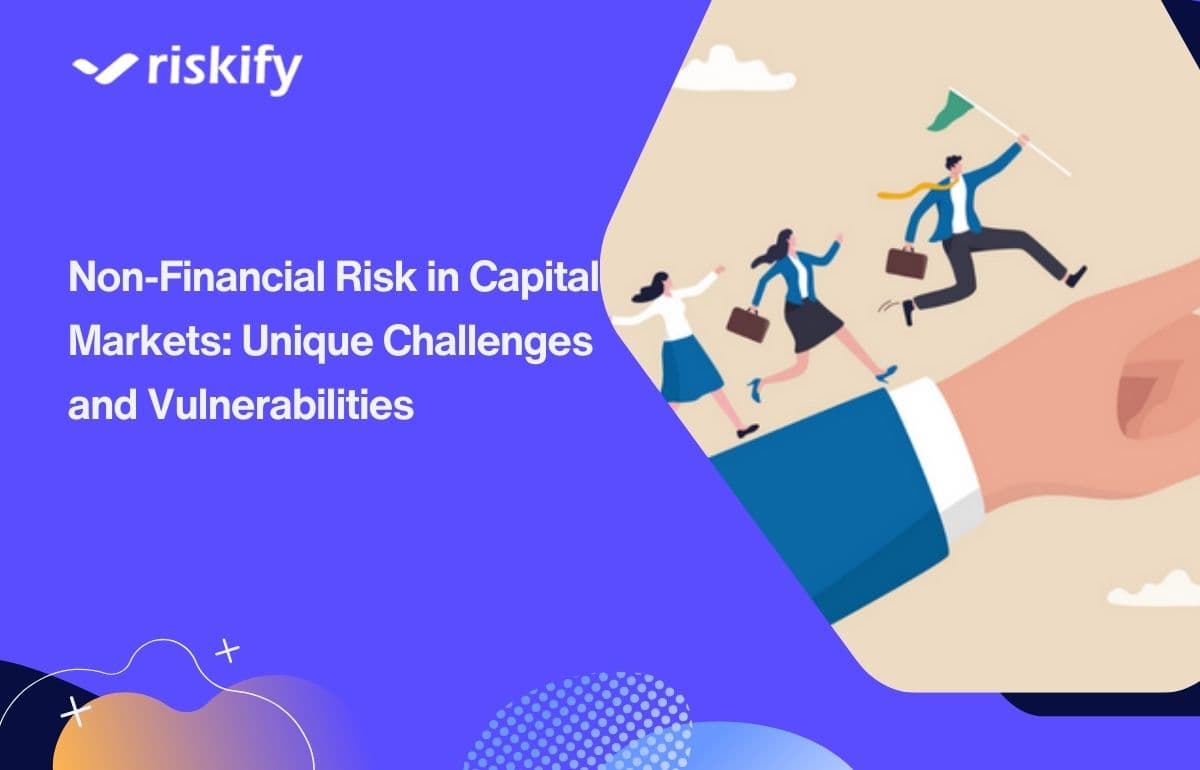 riskify

Non-Financial Risk in Capital Markets: Unique Challenges and Vulnerabilities